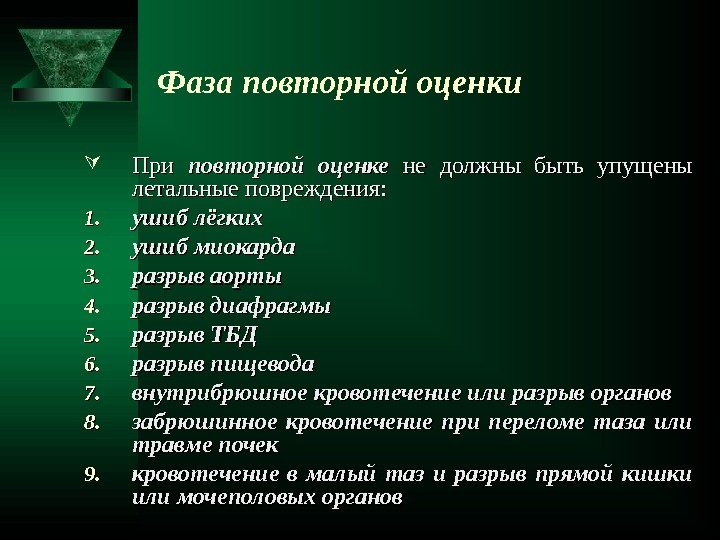 Фаза повторной оценки

При повторной оценке не должны быть упущены летальные повреждения:

1. ушиб лёгких
2. ушиб миокарда
3. разрыв аорты
4. разрыв диафрагмы
5. разрыв ТБД
6. разрыв пищевода
7. внутрибрюшное кровотечение или разрыв органов
8. забрюшинное кровотечение при переломе таза или травме почек
9. кровотечение в малый таз и разрыв прямой кишки или мочеполовых органов